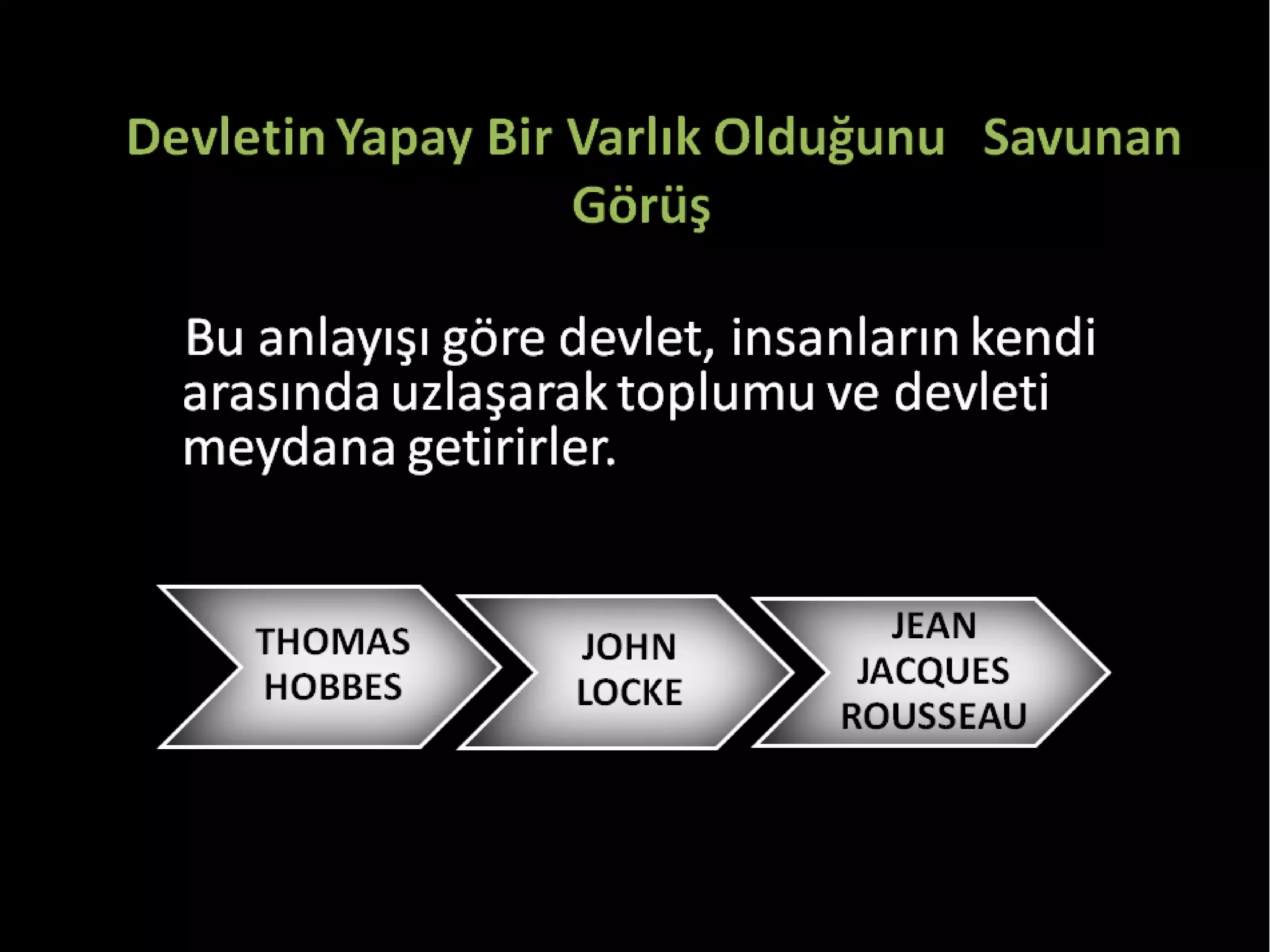 Devletin Yapay Bir Varlık Olduğunu Savunan Görüş

Bu anlayışı göre devlet, insanların kendi arasında uzlaşarak toplumu ve devleti meydana getirirler.

THOMAS HOBBES

JOHN LOCKE

JEAN JACQUES ROUSSEAU